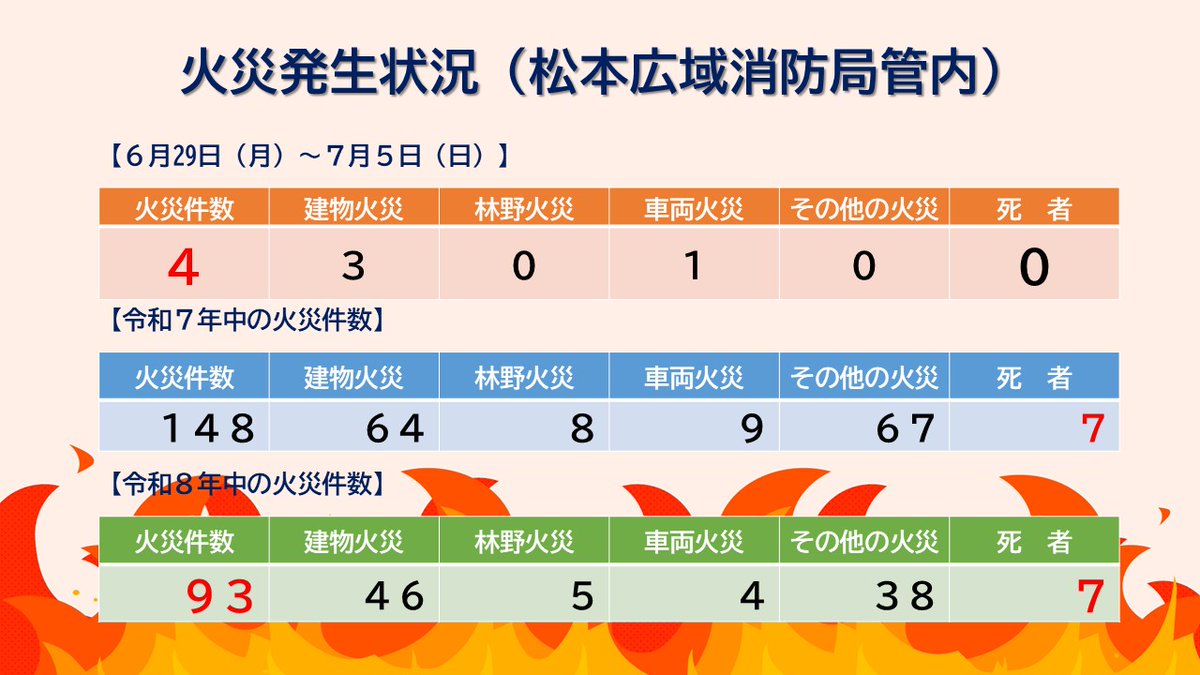 火災発生状況（松本広域消防局管内）

【６月29日（月）～７月５日（日）】

| 火災件数 | 建物火災 | 林野火災 | 車両火災 | その他の火災 | 死　者 |
|---|---|---|---|---|---|
| ４ | ３ | ０ | １ | ０ | 0 |

【令和７年中の火災件数】

| 火災件数 | 建物火災 | 林野火災 | 車両火災 | その他の火災 | 死　者 |
|---|---|---|---|---|---|
| １４８ | ６４ | ８ | ９ | ６７ | ７ |

【令和８年中の火災件数】

| 火災件数 | 建物火災 | 林野火災 | 車両火災 | その他の火災 | 死　者 |
|---|---|---|---|---|---|
| ９３ | ４６ | ５ | ４ | ３８ | ７ |